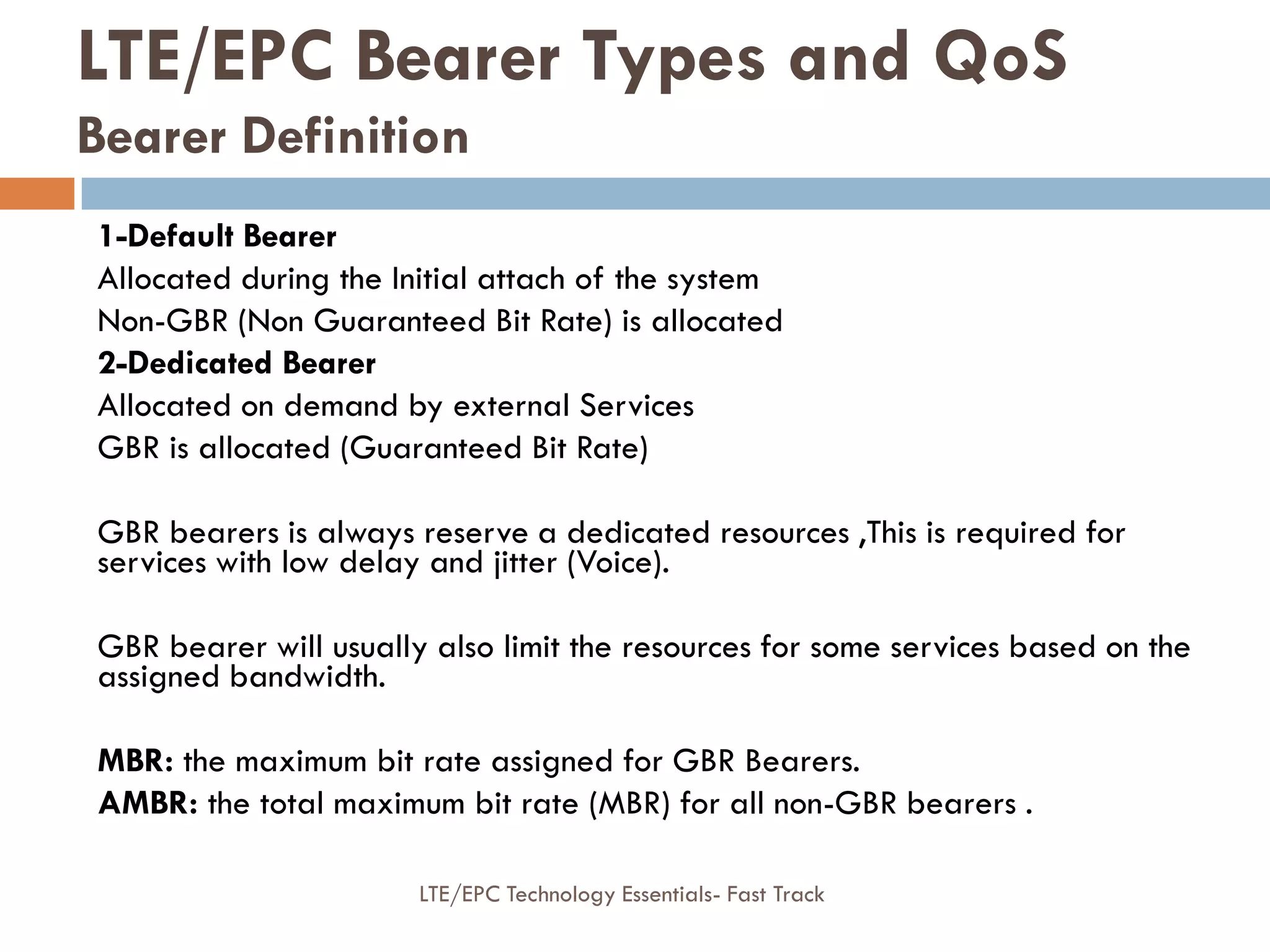 LTE/EPC Bearer Types and QoS
Bearer Definition

1-Default Bearer
Allocated during the Initial attach of the system
Non-GBR (Non Guaranteed Bit Rate) is allocated
2-Dedicated Bearer
Allocated on demand by external Services
GBR is allocated (Guaranteed Bit Rate)

GBR bearers is always reserve a dedicated resources ,This is required for services with low delay and jitter (Voice).

GBR bearer will usually also limit the resources for some services based on the assigned bandwidth.

MBR: the maximum bit rate assigned for GBR Bearers.
AMBR: the total maximum bit rate (MBR) for all non-GBR bearers .

LTE/EPC Technology Essentials- Fast Track